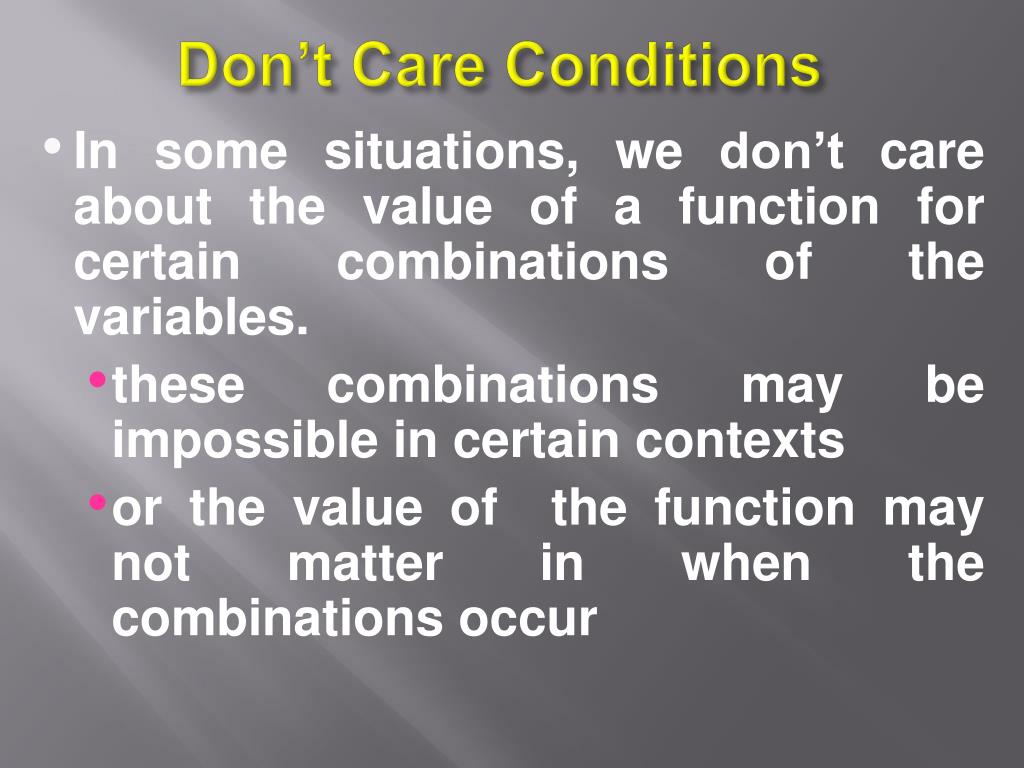 Don’t Care Conditions

• In some situations, we don’t care about the value of a function for certain combinations of the variables.

• these combinations may be impossible in certain contexts

• or the value of the function may not matter in when the combinations occur